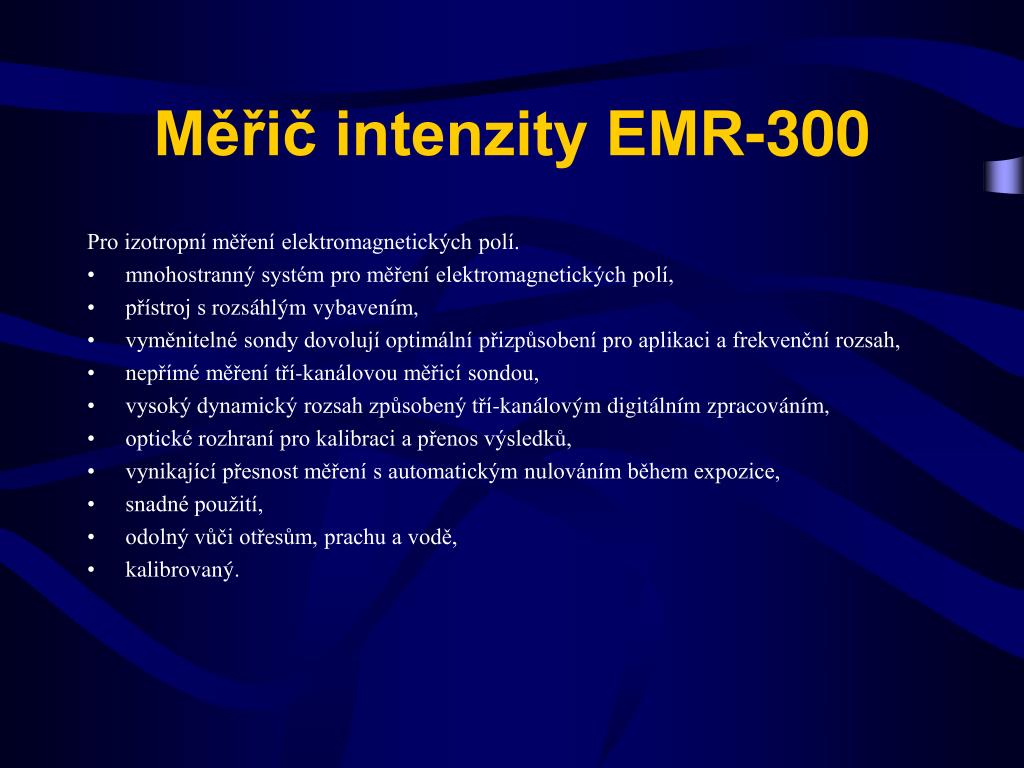 Měřič intenzity EMR-300

Pro izotropní měření elektromagnetických polí.
• mnohostranný systém pro měření elektromagnetických polí,
• přístroj s rozsáhlým vybavením,
• vyměnitelné sondy dovolují optimální přizpůsobení pro aplikaci a frekvenční rozsah,
• nepřímé měření tří-kanálovou měřicí sondou,
• vysoký dynamický rozsah způsobený tří-kanálovým digitálním zpracováním,
• optické rozhraní pro kalibraci a přenos výsledků,
• vynikající přesnost měření s automatickým nulováním během expozice,
• snadné použití,
• odolný vůči otřesům, prachu a vodě,
• kalibrovaný.